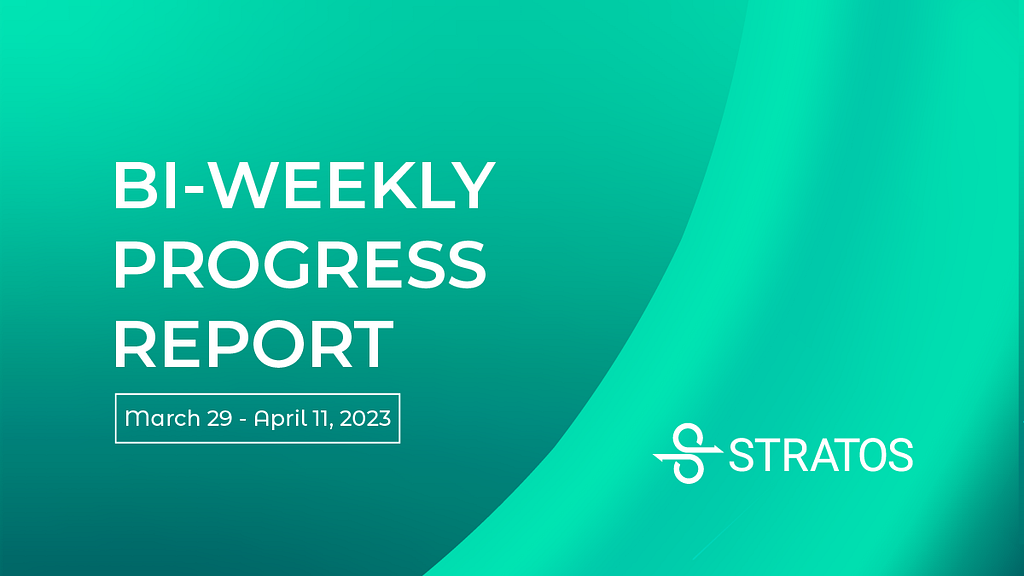 BI-WEEKLY PROGRESS REPORT

March 29 - April 11, 2023

STRATOS